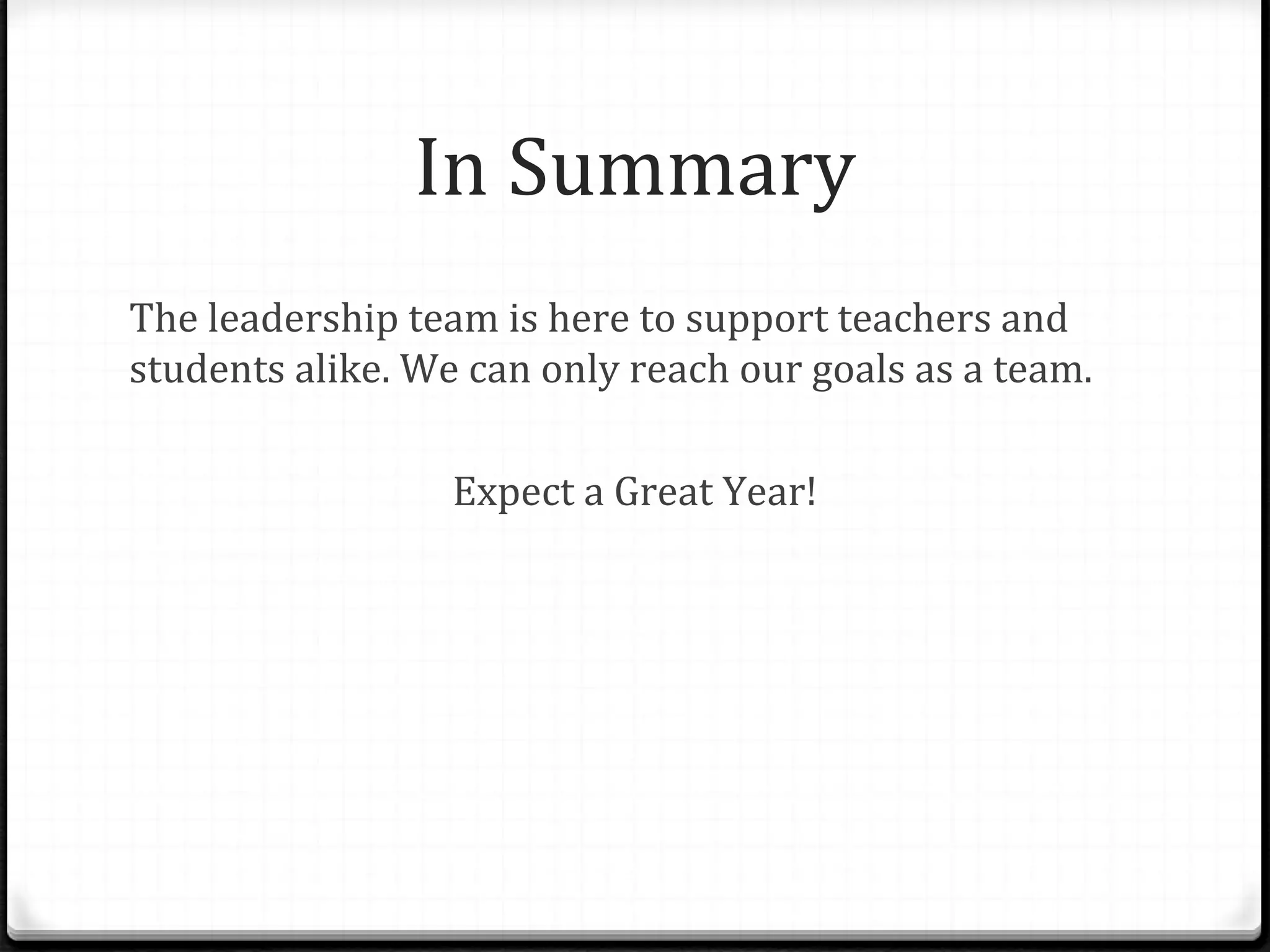 In Summary

The leadership team is here to support teachers and students alike. We can only reach our goals as a team.

Expect a Great Year!